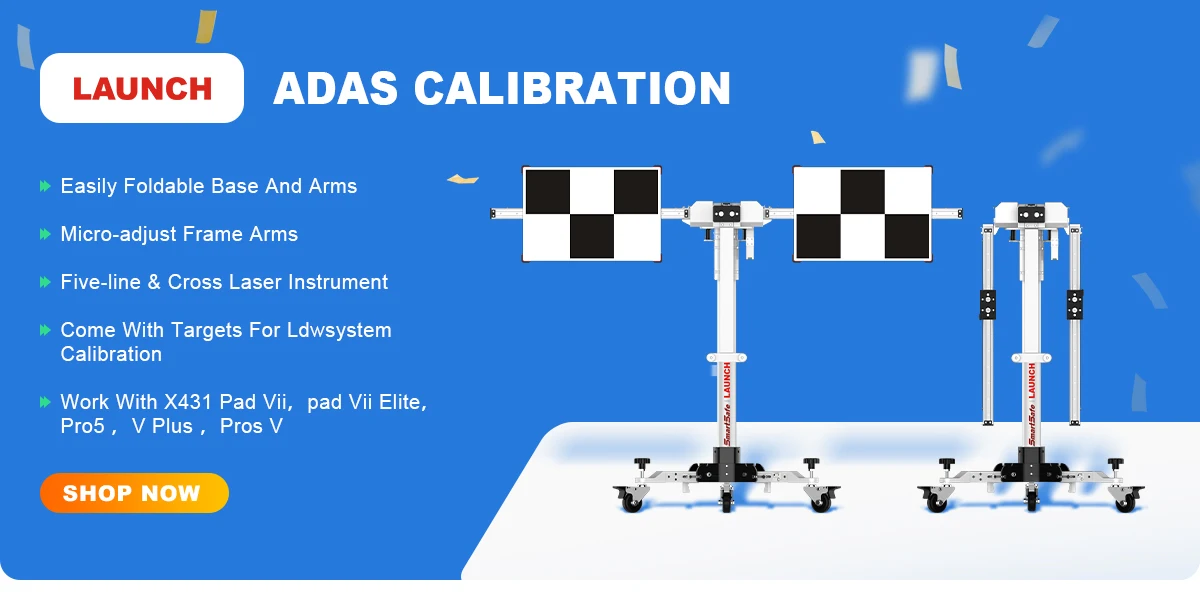 LAUNCH

ADAS CALIBRATION

Easily Foldable Base And Arms

Micro-adjust Frame Arms

Five-line & Cross Laser Instrument

Come With Targets For Ldwsystem Calibration

Work With X431 Pad Vii, pad Vii Elite, Pro5 , V Plus , Pros V

SHOP NOW

SmartSafe LAUNCH

SmartSafe LAUNCH